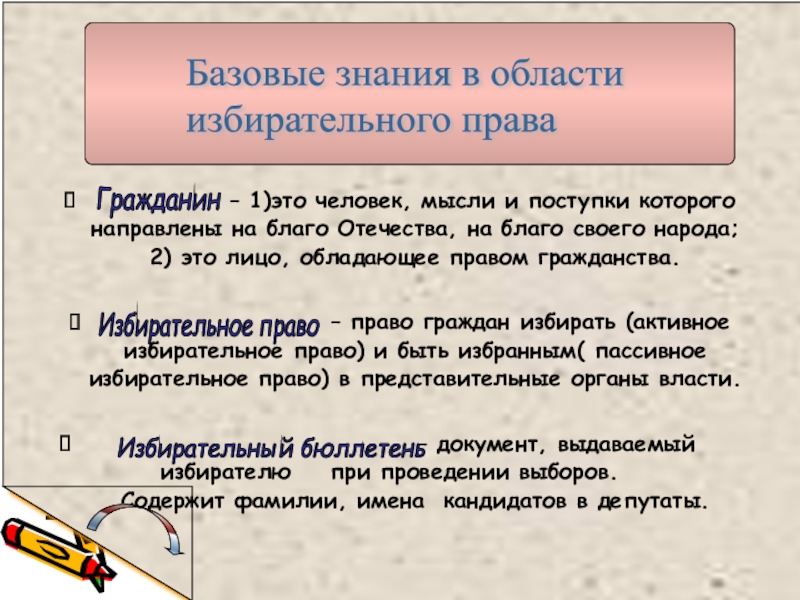 Базовые знания в области избирательного права

Гражданин – 1)это человек, мысли и поступки которого направлены на благо Отечества, на благо своего народа; 2) это лицо, обладающее правом гражданства.

Избирательное право – право граждан избирать (активное избирательное право) и быть избранным( пассивное избирательное право) в представительные органы власти.

Избирательный бюллетень документ, выдаваемый избирателю при проведении выборов. Содержит фамилии, имена кандидатов в депутаты.